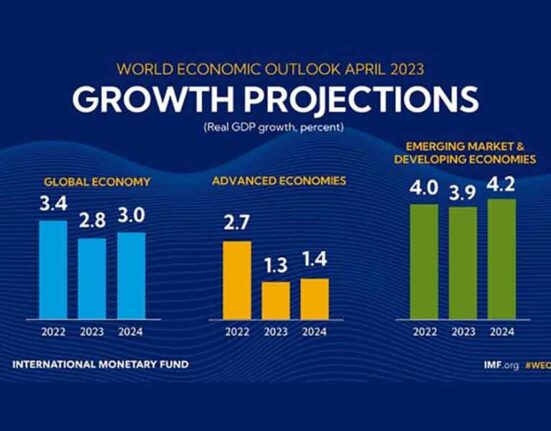 WORLD ECONOMIC OUTLOOK APRIL 2023

GROWTH PROJECTIONS

(Real GDP growth, percent)

GLOBAL ECONOMY

3.4 2.8 3.0

2022 2023 2024

ADVANCED ECONOMIES

2.7 1.3 1.4

2022 2023 2024

EMERGING MARKET & DEVELOPING ECONOMIES

4.0 3.9 4.2

2022 2023 2024

INTERNATIONAL MONETARY FUND

IMF.org #WEO